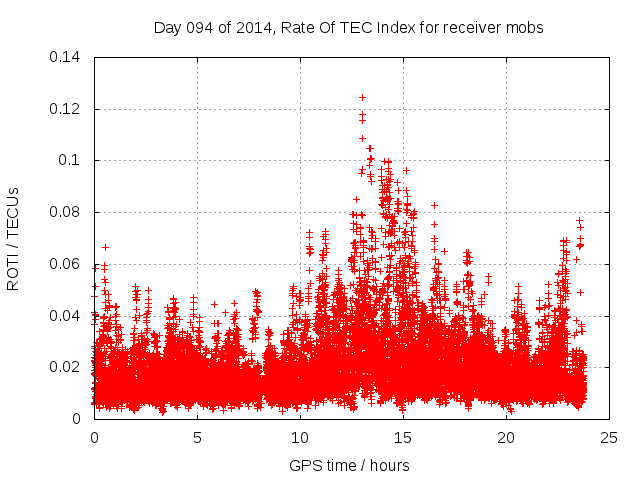 Day 094 of 2014, Rate Of TEC Index for receiver mobs

ROTI / TECUs

0.14
0.12
0.1
0.08
0.06
0.04
0.02
0

0
5
10
15
20
25

GPS time / hours